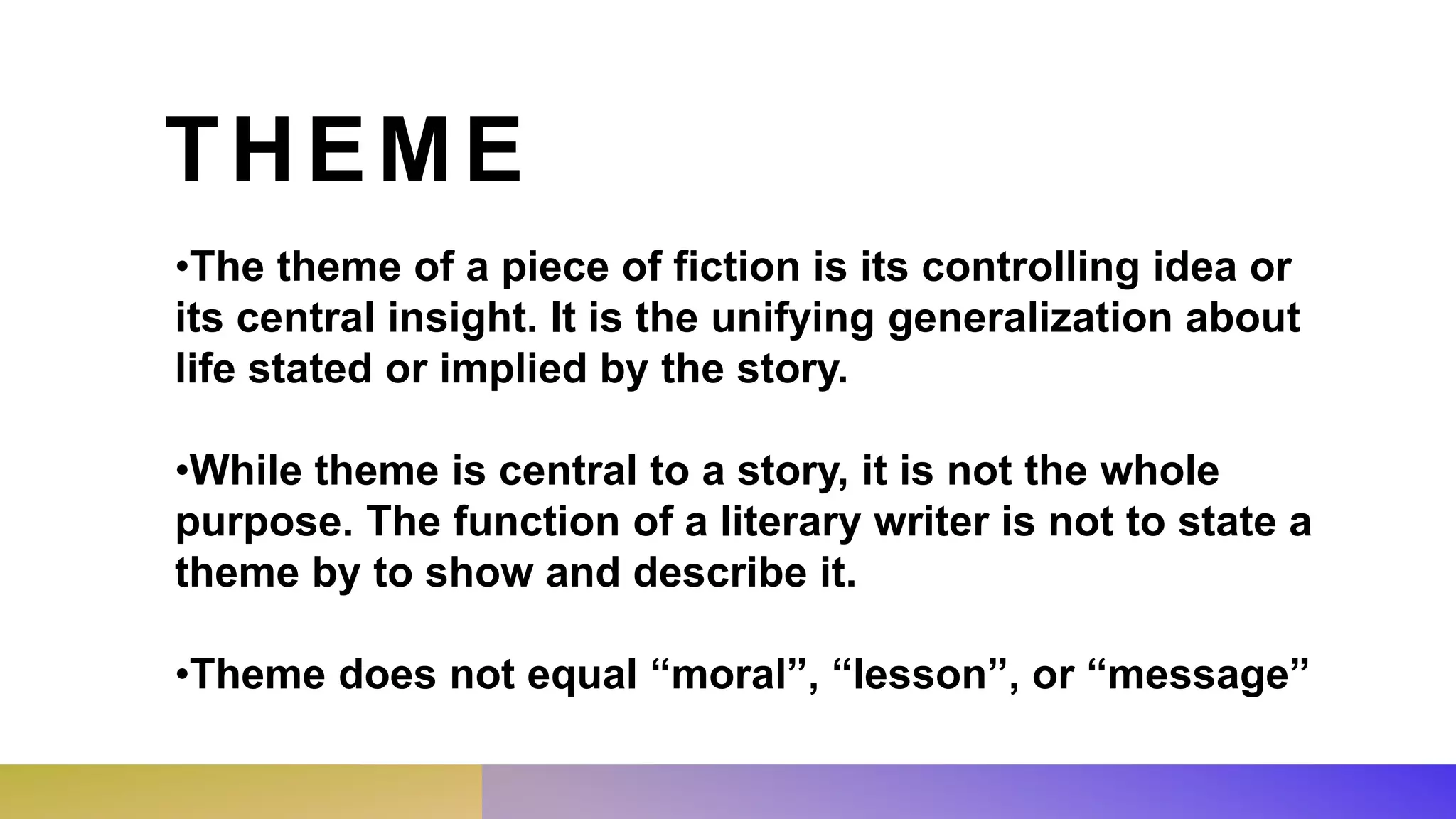 THEME

•The theme of a piece of fiction is its controlling idea or its central insight. It is the unifying generalization about life stated or implied by the story.

•While theme is central to a story, it is not the whole purpose. The function of a literary writer is not to state a theme by to show and describe it.

•Theme does not equal “moral”, “lesson”, or “message”